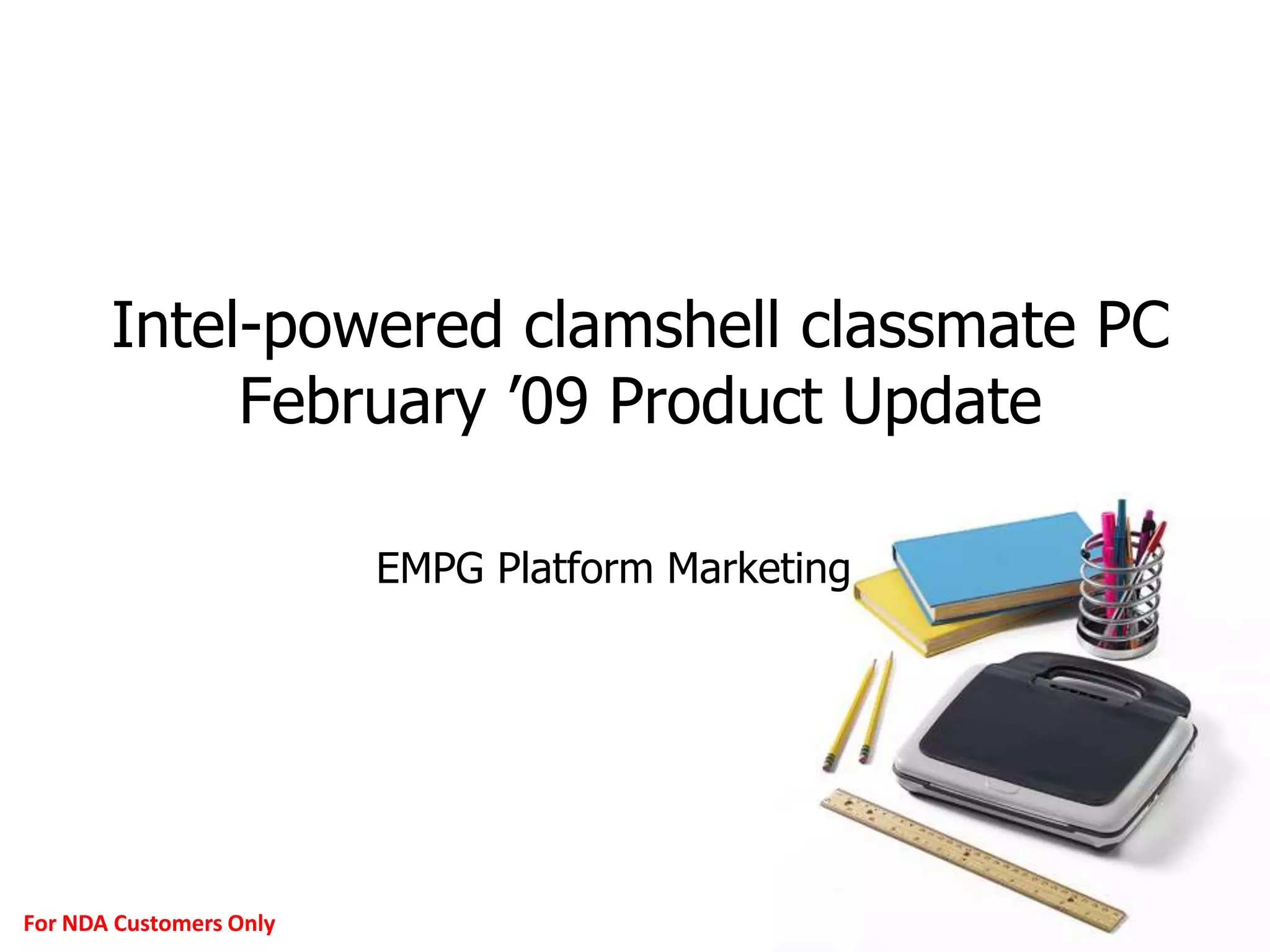 Intel-powered clamshell classmate PC
February ’09 Product Update

EMPG Platform Marketing

For NDA Customers Only